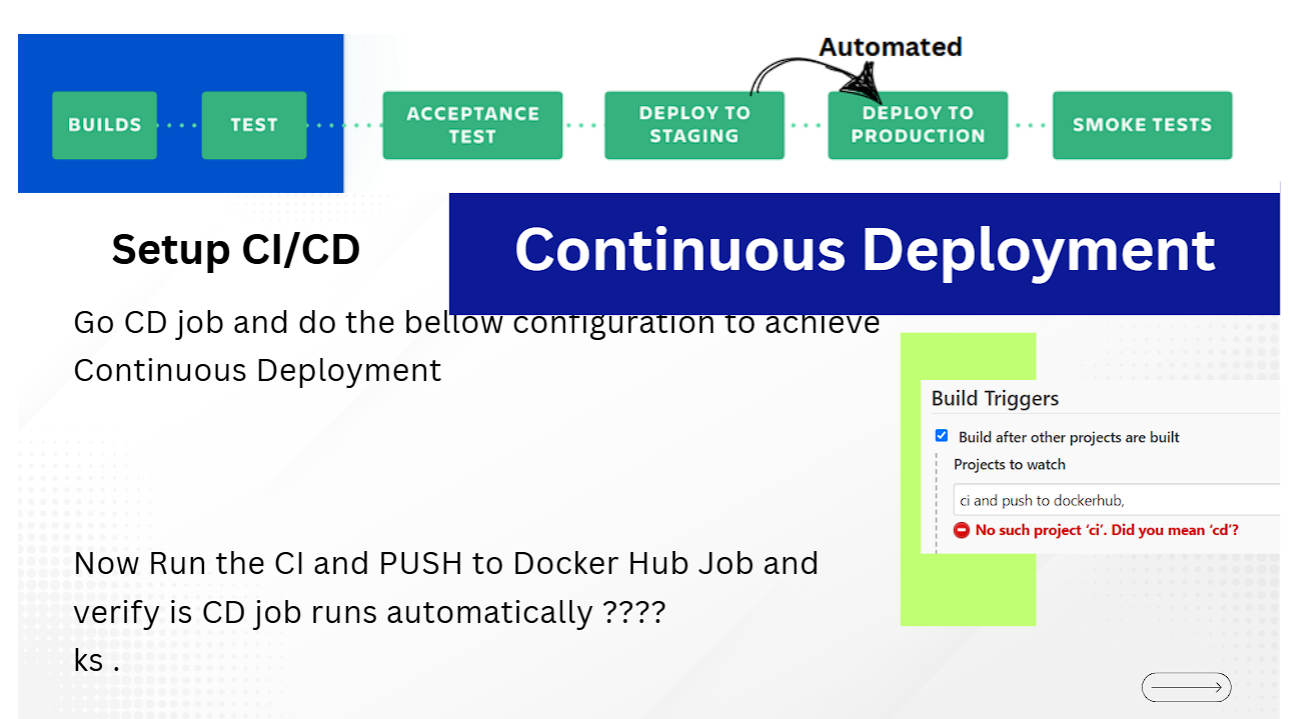 Automated

BUILDS

TEST

ACCEPTANCE TEST

DEPLOY TO STAGING

DEPLOY TO PRODUCTION

SMOKE TESTS

Setup CI/CD

Continuous Deployment

Go CD job and do the bellow configuration to achieve Continuous Deployment

Build Triggers

Build after other projects are built

Projects to watch

ci and push to dockerhub,

No such project 'ci'. Did you mean 'cd'?

Now Run the CI and PUSH to Docker Hub Job and verify is CD job runs automatically ????
ks .